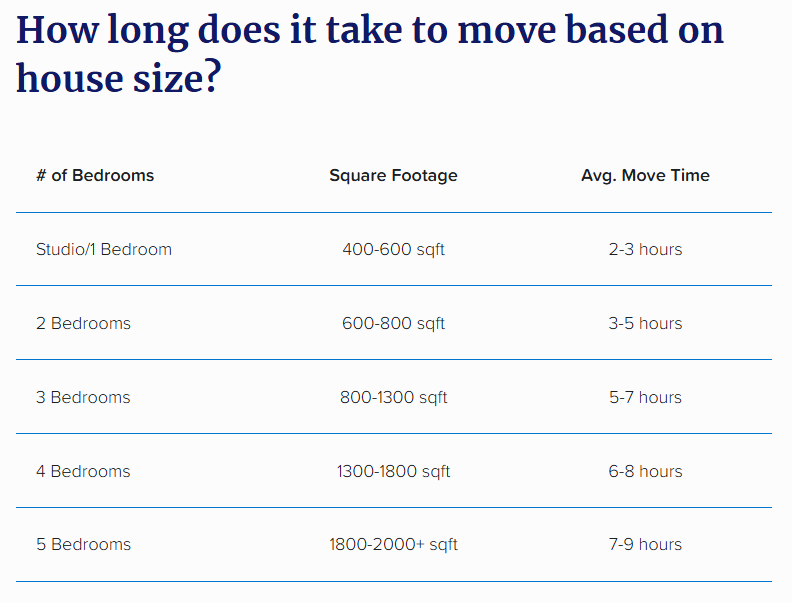 How long does it take to move based on house size?

| # of Bedrooms | Square Footage | Avg. Move Time |
|---|---|---|
| Studio/1 Bedroom | 400-600 sqft | 2-3 hours |
| 2 Bedrooms | 600-800 sqft | 3-5 hours |
| 3 Bedrooms | 800-1300 sqft | 5-7 hours |
| 4 Bedrooms | 1300-1800 sqft | 6-8 hours |
| 5 Bedrooms | 1800-2000+ sqft | 7-9 hours |